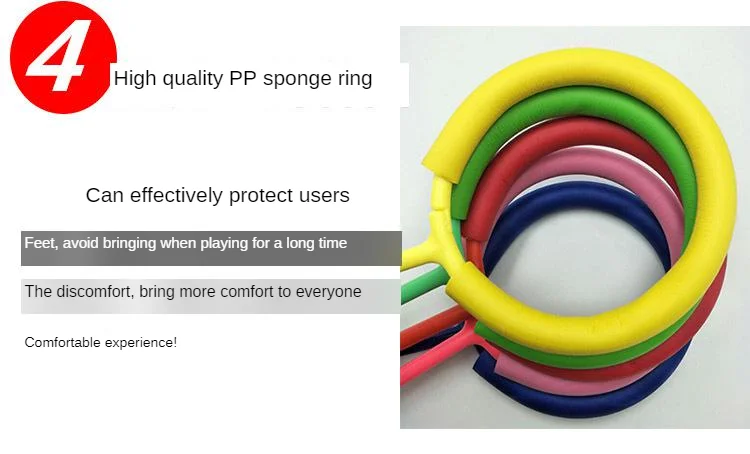 4

High quality PP sponge ring

Can effectively protect users

Feet, avoid bringing when playing for a long time

The discomfort, bring more comfort to everyone

Comfortable experience!